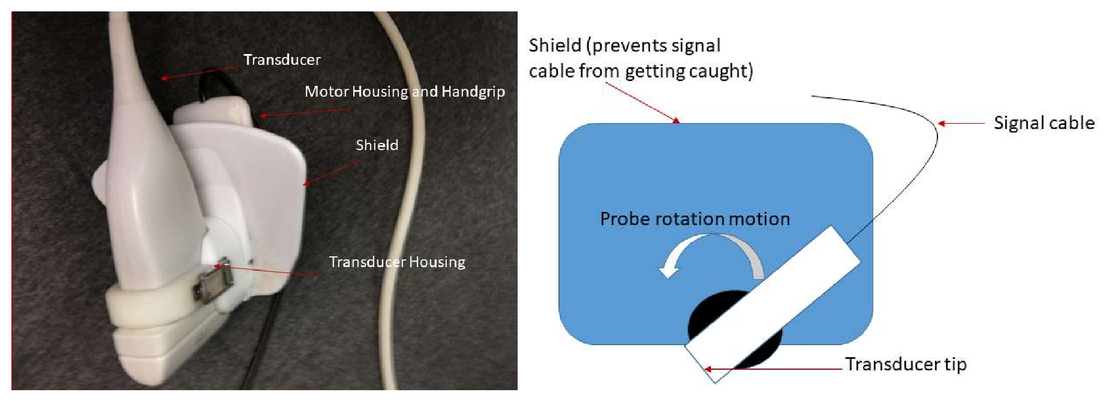 Transducer

Motor Housing and Handgrip

Shield

Transducer Housing

Shield (prevents signal cable from getting caught)

Signal cable

Probe rotation motion

Transducer tip